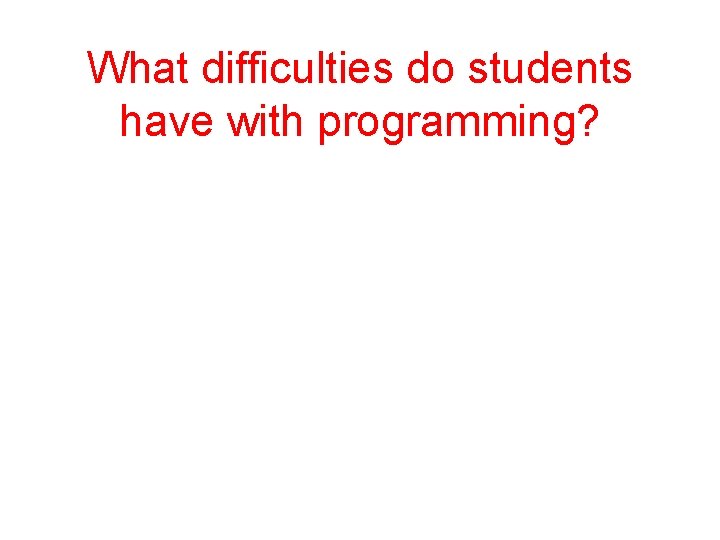 What difficulties do students have with programming?